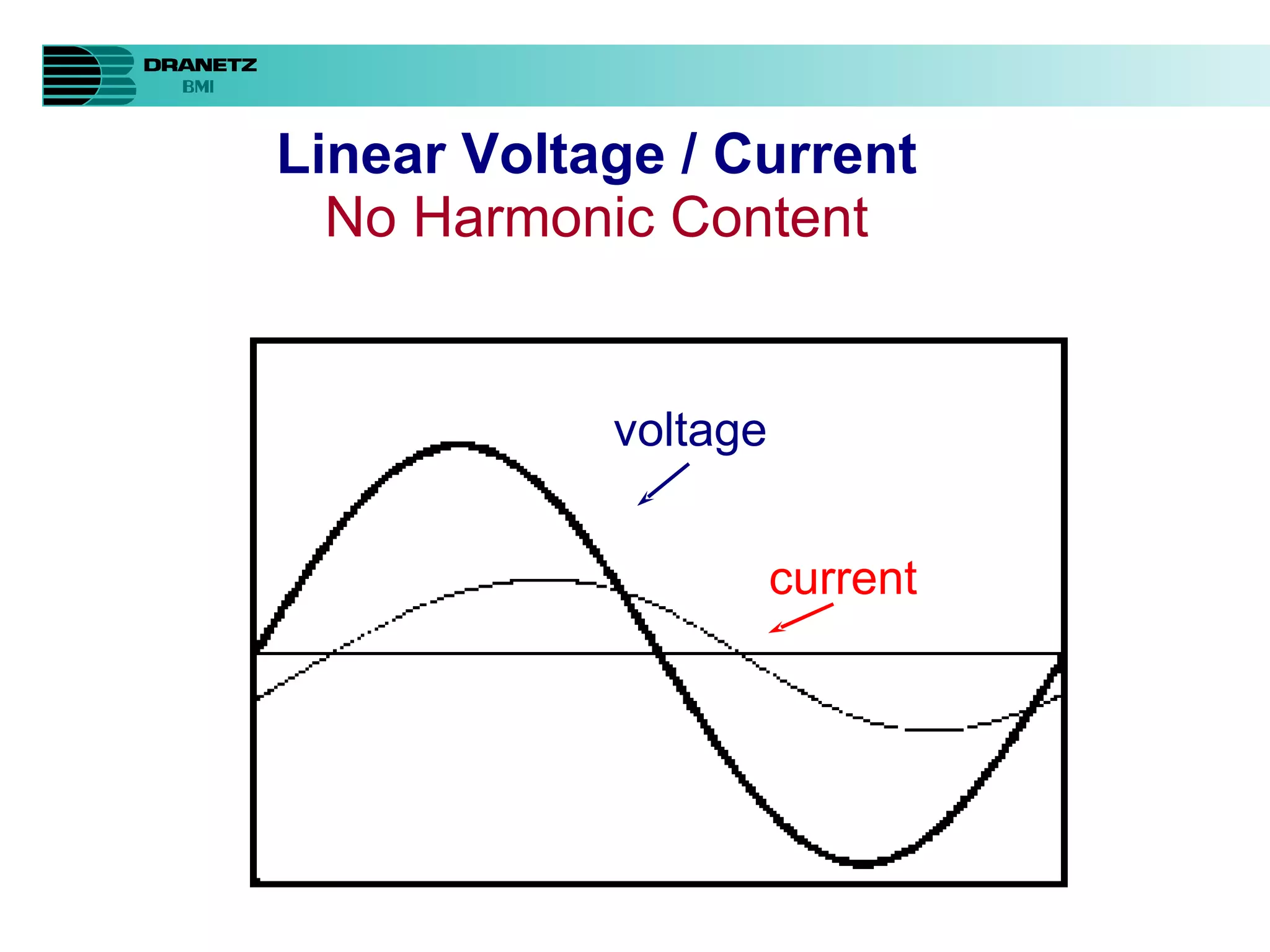 DRANETZ
BMI

Linear Voltage / Current
No Harmonic Content

voltage

current